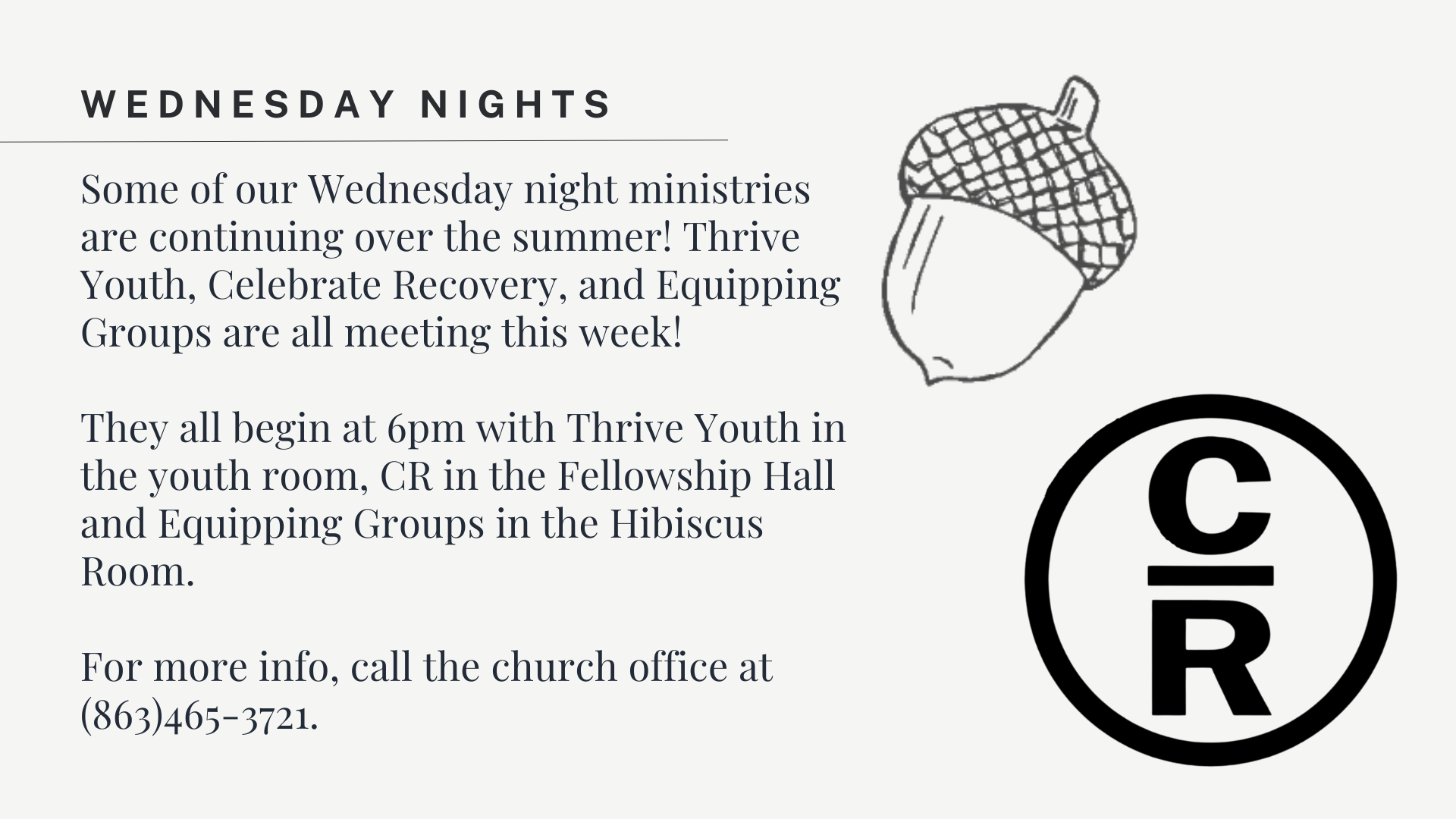 WEDNESDAY NIGHTS

Some of our Wednesday night ministries are continuing over the summer! Thrive Youth, Celebrate Recovery, and Equipping Groups are all meeting this week!

They all begin at 6pm with Thrive Youth in the youth room, CR in the Fellowship Hall and Equipping Groups in the Hibiscus Room.

For more info, call the church office at (863)465-3721.

C
R